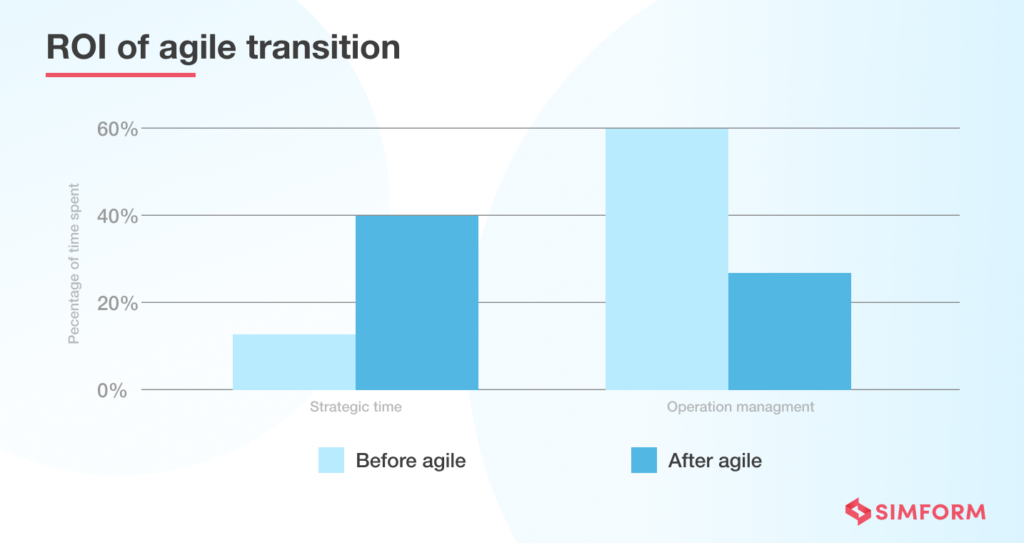 ROI of agile transition

Pecentage of time spent

60%

40%

20%

0%

Strategic time

Operation managment

Before agile

After agile

SIMFORM